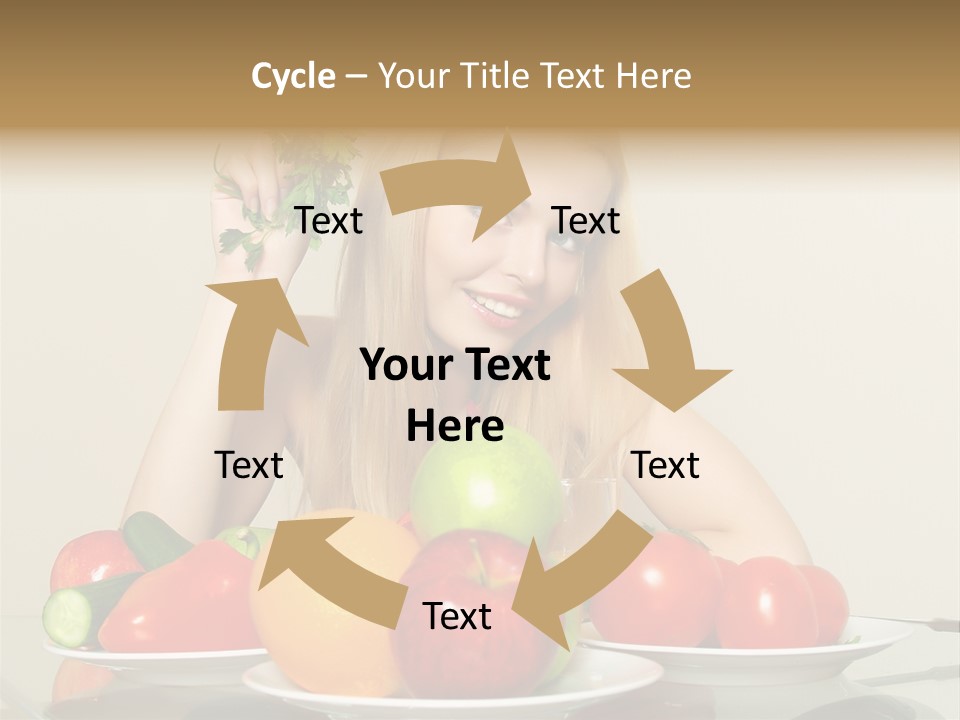 Cycle – Your Title Text Here

Text

Text

Your Text Here

Text

Text

Text